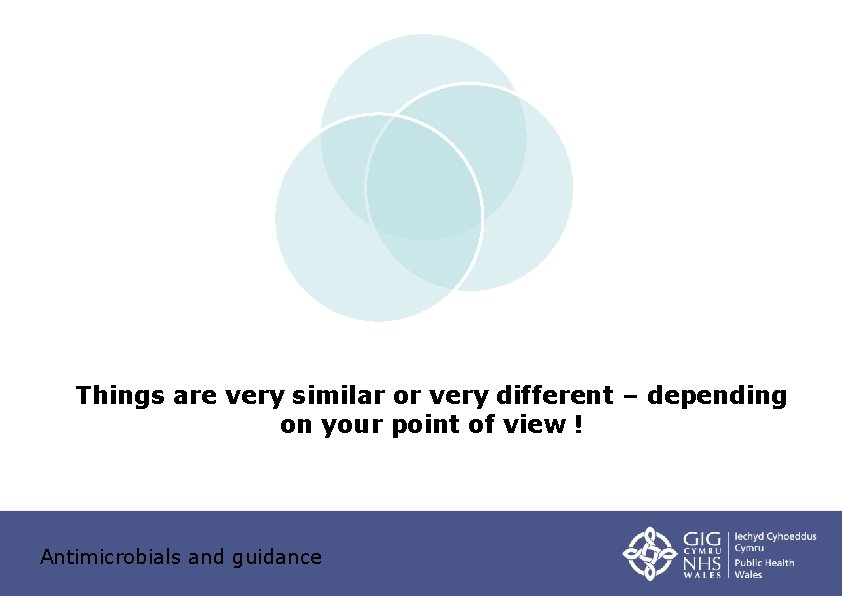 Things are very similar or very different – depending on your point of view !

Antimicrobials and guidance

GIG CYMRU NHS WALES

Iechyd Cyhoeddus Cymru
Public Health Wales